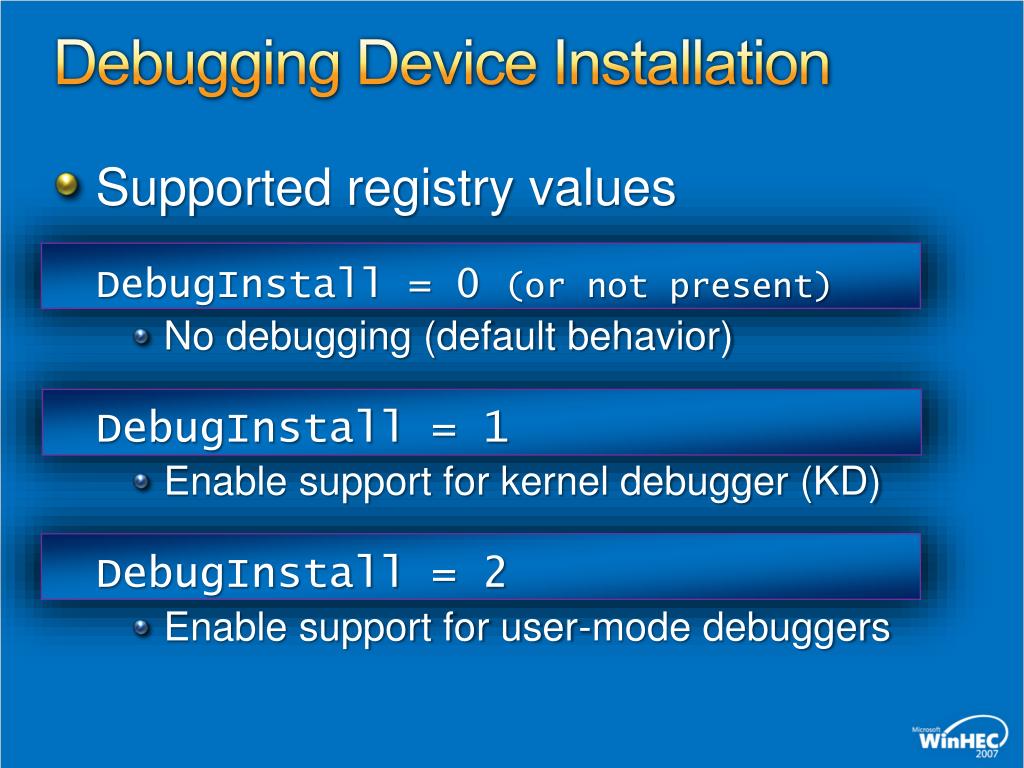 Debugging Device Installation

Supported registry values

DebugInstall = 0 (or not present)

No debugging (default behavior)

DebugInstall = 1

Enable support for kernel debugger (KD)

DebugInstall = 2

Enable support for user-mode debuggers

Microsoft WinHEC 2007